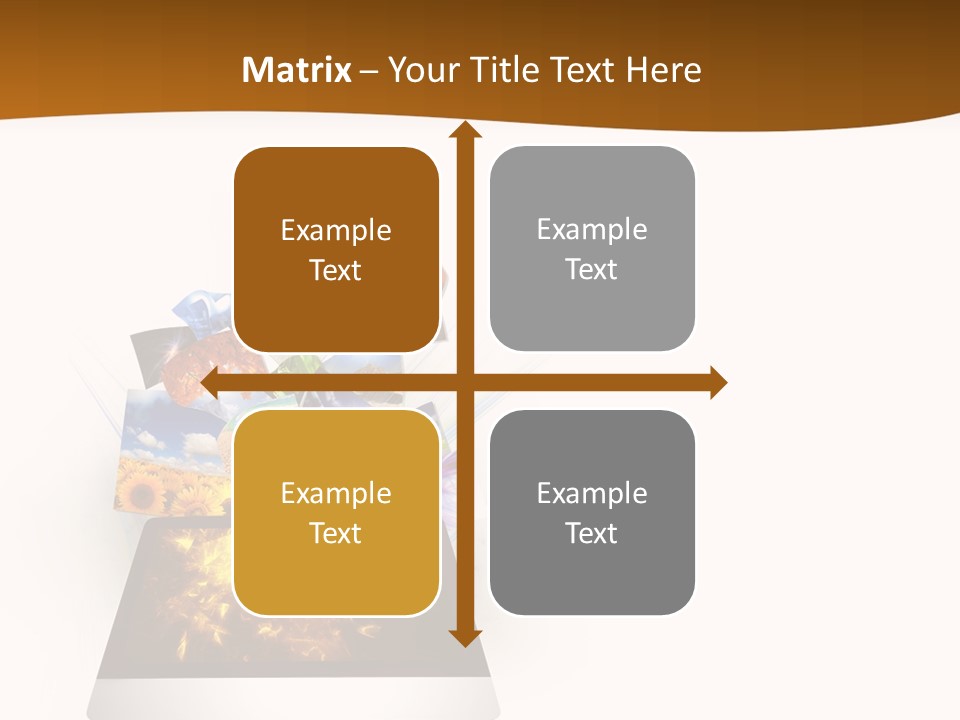 Matrix – Your Title Text Here

Example Text

Example Text

Example Text

Example Text